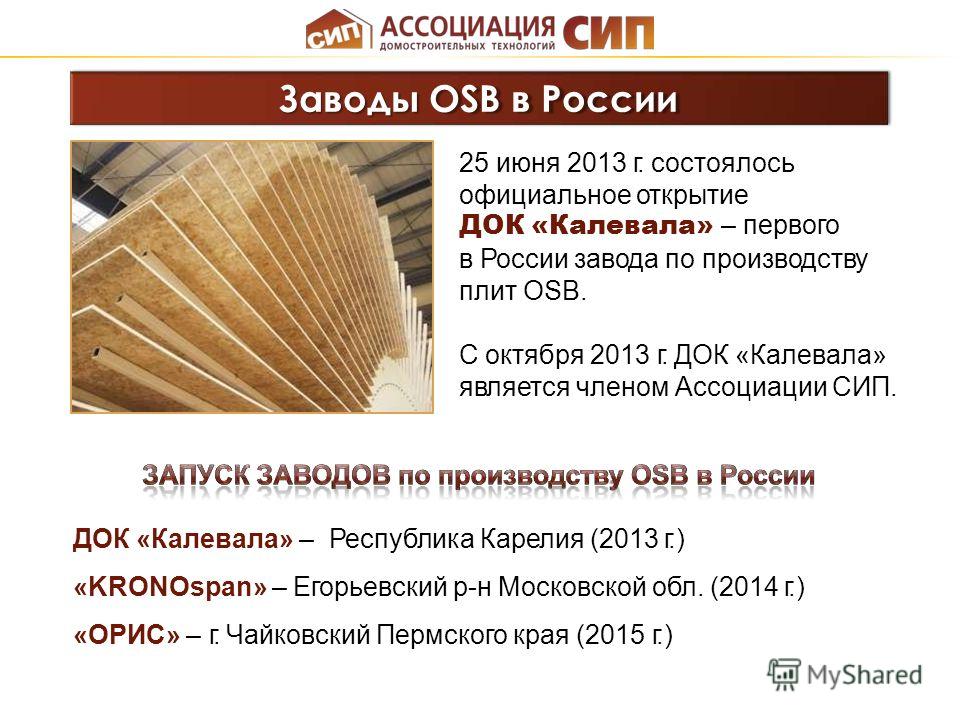 СИП АССОЦИАЦИЯ ДОМОСТРОИТЕЛЬНЫХ ТЕХНОЛОГИЙ СИП

Заводы OSB в России

25 июня 2013 г. состоялось официальное открытие ДОК «Калевала» – первого в России завода по производству плит OSB.

С октября 2013 г. ДОК «Калевала» является членом Ассоциации СИП.

ЗАПУСК ЗАВОДОВ по производству OSB в России

ДОК «Калевала» – Республика Карелия (2013 г.)

«KRONOspan» – Егорьевский р-н Московской обл. (2014 г.)

«ОРИС» – г. Чайковский Пермского края (2015 г.)

MyShared